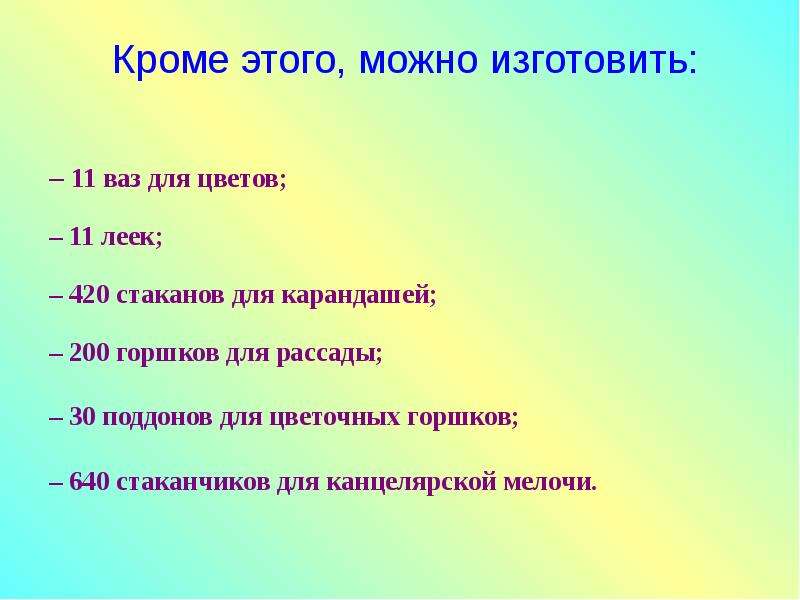 Кроме этого, можно изготовить:

– 11 ваз для цветов;

– 11 леек;

– 420 стаканов для карандашей;

– 200 горшков для рассады;

– 30 поддонов для цветочных горшков;

– 640 стаканчиков для канцелярской мелочи.